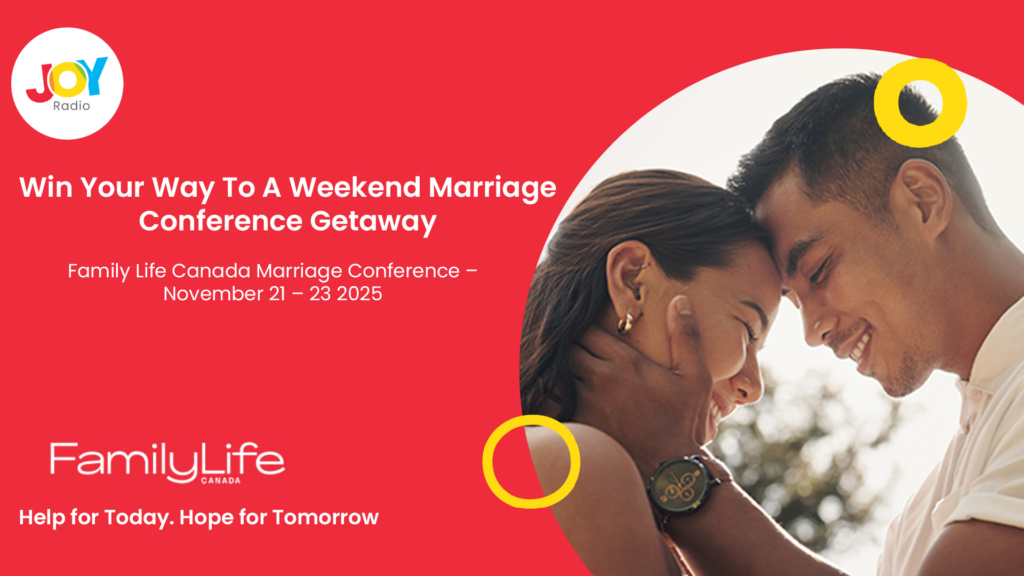 JOY Radio

Win Your Way To A Weekend Marriage Conference Getaway

Family Life Canada Marriage Conference – November 21 – 23 2025

FamilyLife CANADA

Help for Today. Hope for Tomorrow